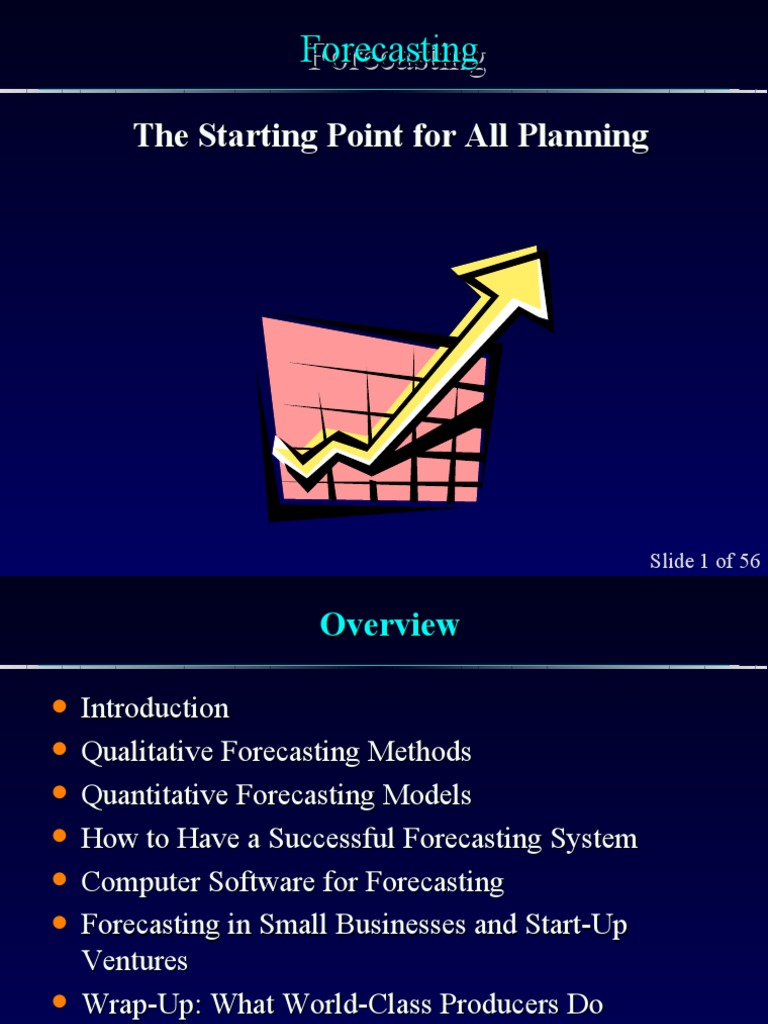 Forecasting

The Starting Point for All Planning

Slide 1 of 56

Overview

- Introduction
- Qualitative Forecasting Methods
- Quantitative Forecasting Models
- How to Have a Successful Forecasting System
- Computer Software for Forecasting
- Forecasting in Small Businesses and Start-Up Ventures
- Wrap-Up: What World-Class Producers Do